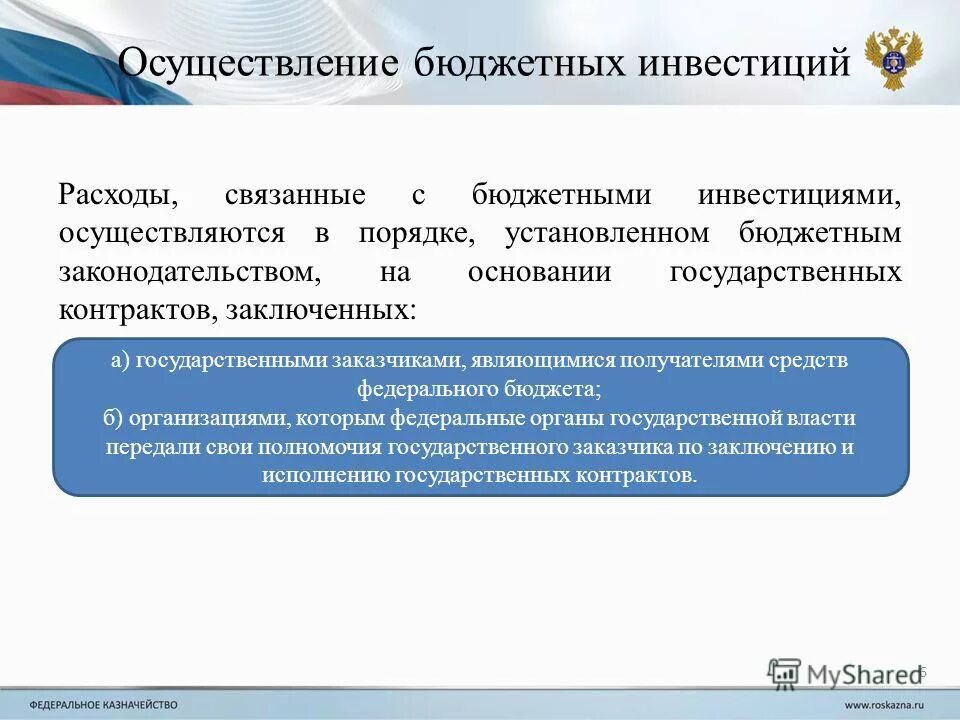 Осуществление бюджетных инвестиций

Расходы, связанные с бюджетными инвестициями, осуществляются в порядке, установленном бюджетным законодательством, на основании государственных контрактов, заключенных:

а) государственными заказчиками, являющимися получателями средств федерального бюджета;
б) организациями, которым федеральные органы государственной власти передали свои полномочия государственного заказчика по заключению и исполнению государственных контрактов.

MyShared

5

ФЕДЕРАЛЬНОЕ КАЗНАЧЕЙСТВО

www.roskazna.ru